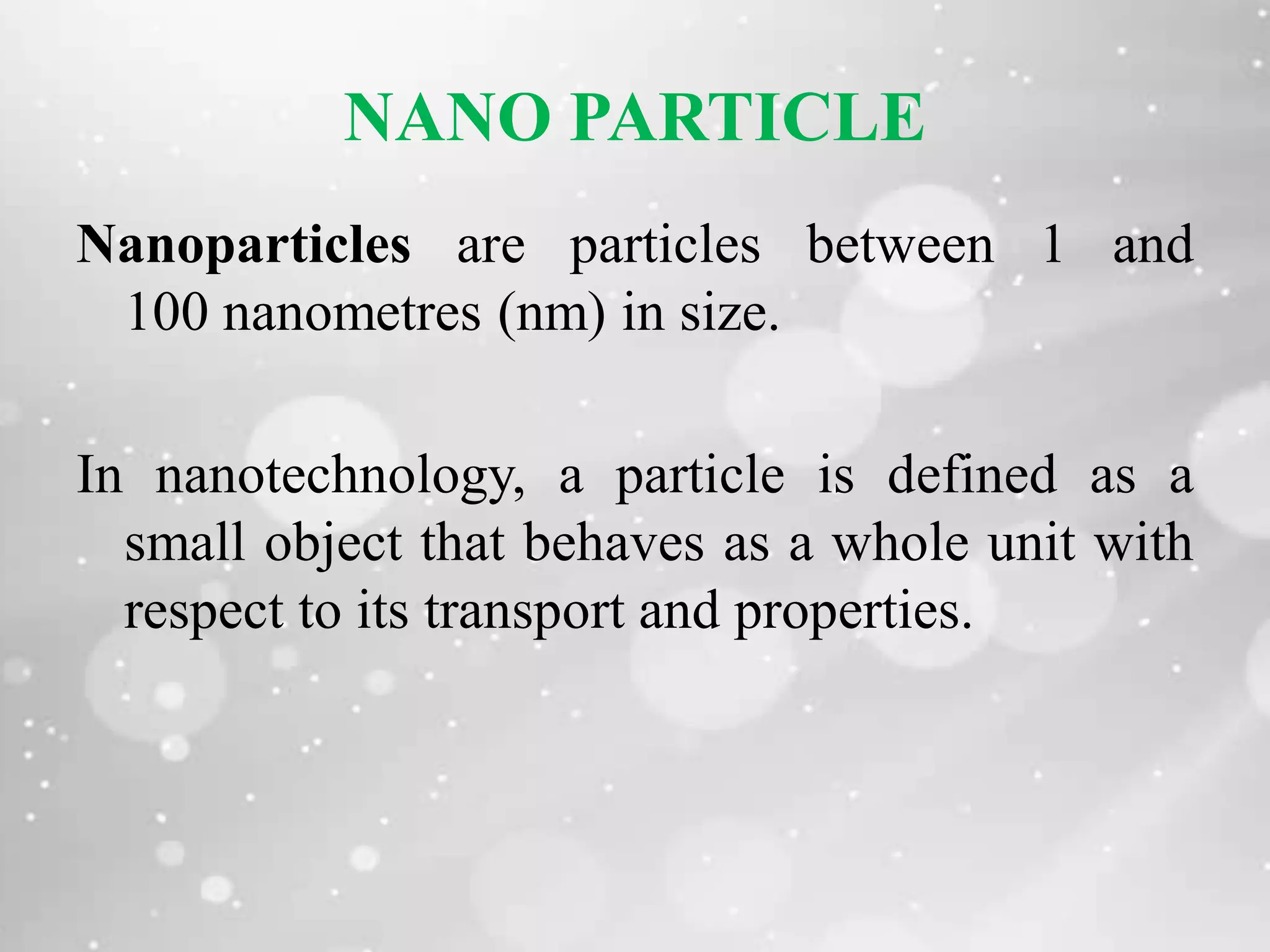 NANO PARTICLE

Nanoparticles are particles between 1 and 100 nanometres (nm) in size.

In nanotechnology, a particle is defined as a small object that behaves as a whole unit with respect to its transport and properties.